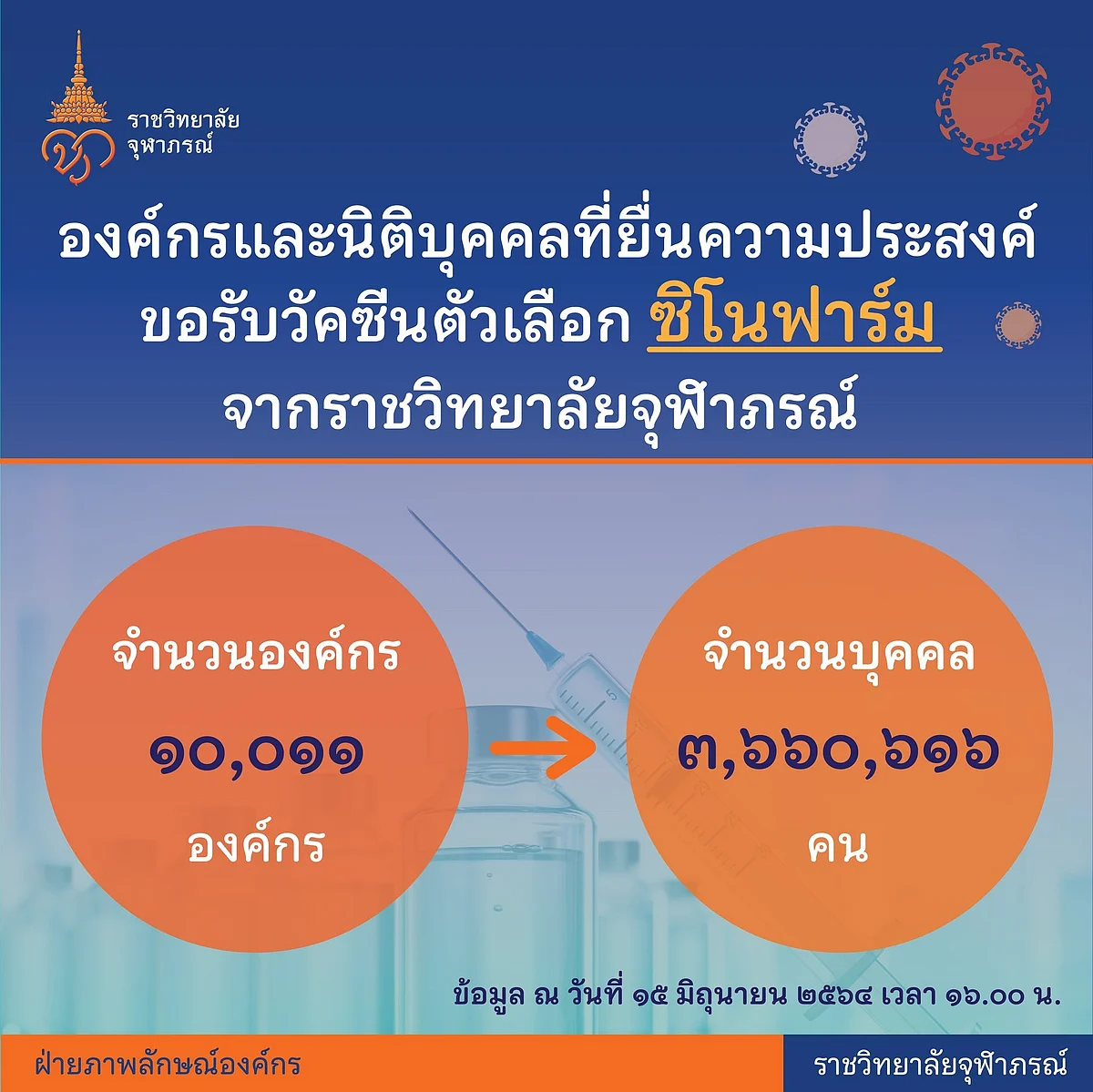 ราชวิทยาลัย
จุฬาภรณ์

องค์กรและนิติบุคคลที่ยื่นความประสงค์
ขอรับวัคซีนตัวเลือก ซิโนฟาร์ม
จากราชวิทยาลัยจุฬาภรณ์

จำนวนองค์กร
๑๐,๐๑๑
องค์กร

จำนวนบุคคล
๓,๖๖๐,๖๑๖
คน

ข้อมูล ณ วันที่ ๑๕ มิถุนายน ๒๕๖๔ เวลา ๑๖.๐๐ น.

ฝ่ายภาพลักษณ์องค์กร

ราชวิทยาลัยจุฬาภรณ์